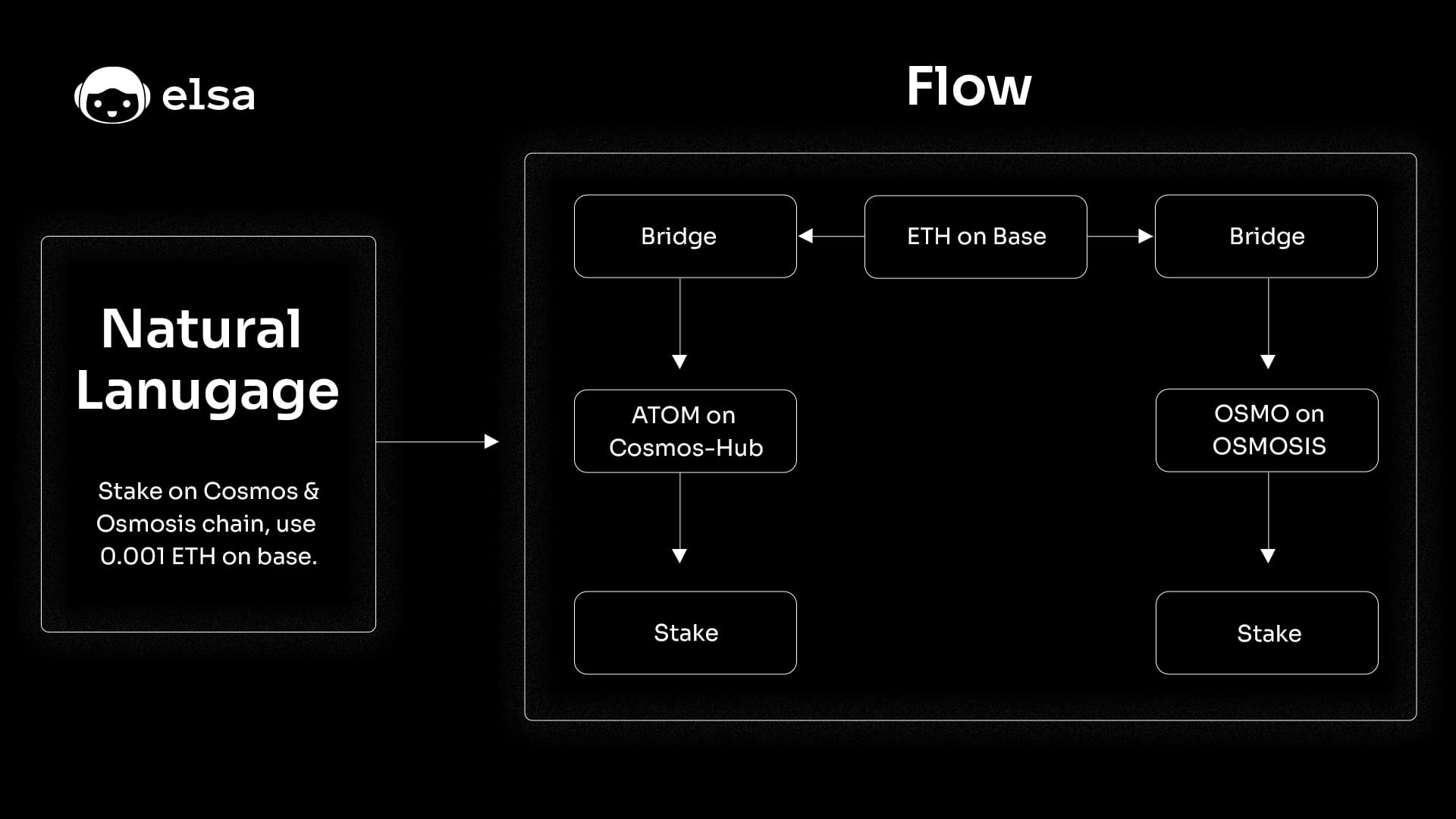 elsa

Natural Lanugage

Stake on Cosmos & Osmosis chain, use 0.001 ETH on base.

Flow

Bridge

ETH on Base

Bridge

ATOM on Cosmos-Hub

OSMO on OSMOSIS

Stake

Stake